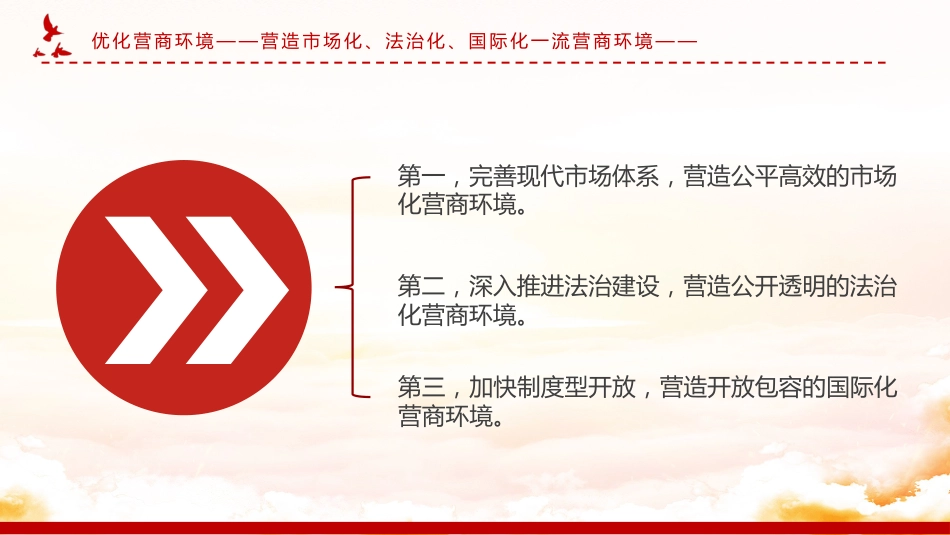 优化营商环境——营造市场化、法治化、国际化一流营商环境——

第一，完善现代市场体系，营造公平高效的市场化营商环境。

第二，深入推进法治建设，营造公开透明的法治化营商环境。

第三，加快制度型开放，营造开放包容的国际化营商环境。